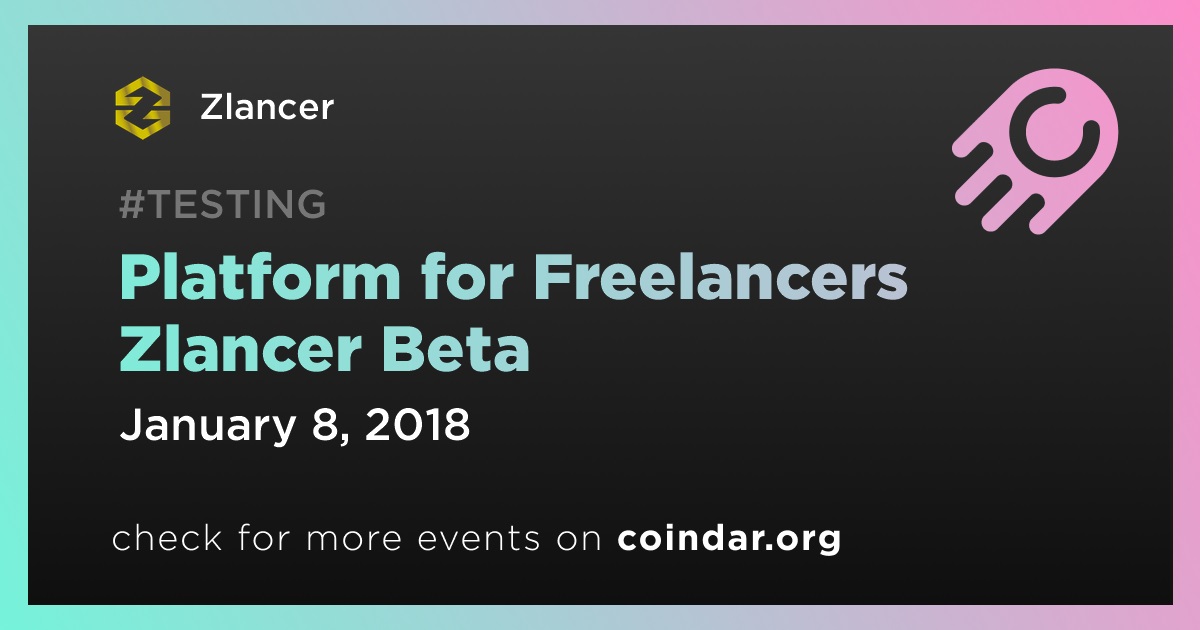 Zlancer

#TESTING

Platform for Freelancers Zlancer Beta

January 8, 2018

check for more events on coindar.org